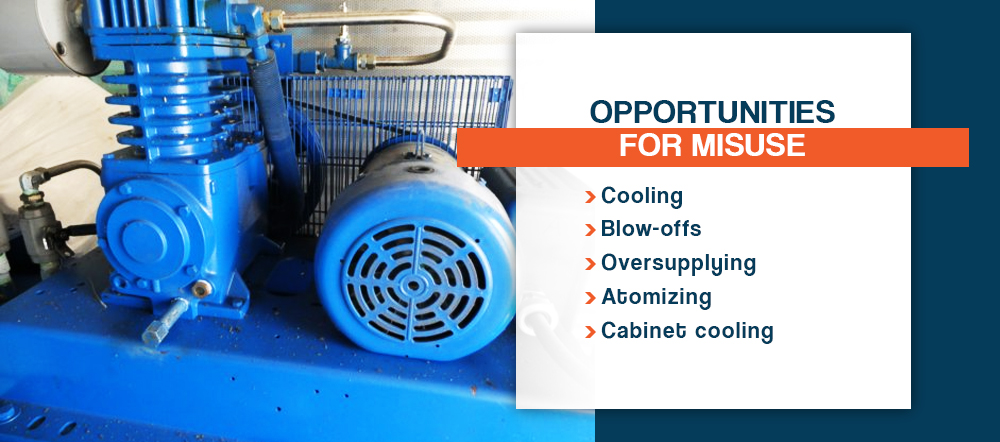 OPPORTUNITIES
FOR MISUSE

› Cooling
› Blow-offs
› Oversupplying
› Atomizing
› Cabinet cooling